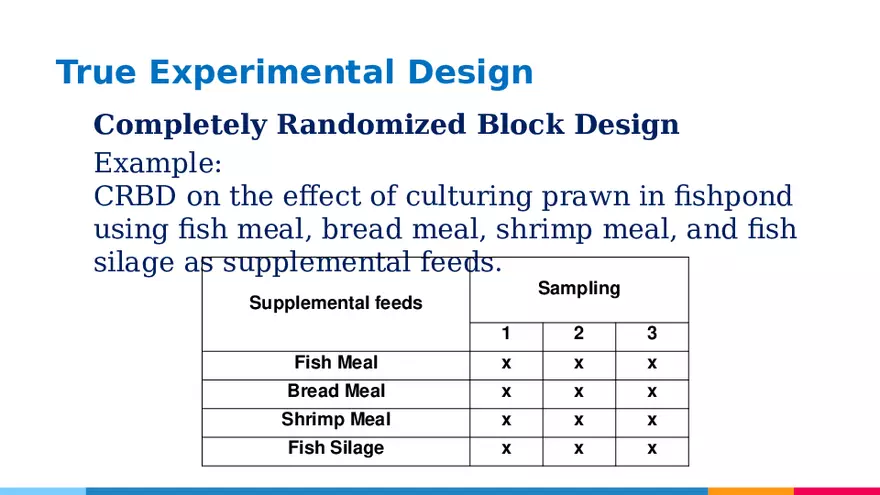 True Experimental Design

Completely Randomized Block Design

Example:
CRBD on the effect of culturing prawn in fishpond using fish meal, bread meal, shrimp meal, and fish silage as supplemental feeds.

| Supplemental feeds | Sampling | | |
|---|---|---|---|
| | 1 | 2 | 3 |
| Fish Meal | x | x | x |
| Bread Meal | x | x | x |
| Shrimp Meal | x | x | x |
| Fish Silage | x | x | x |